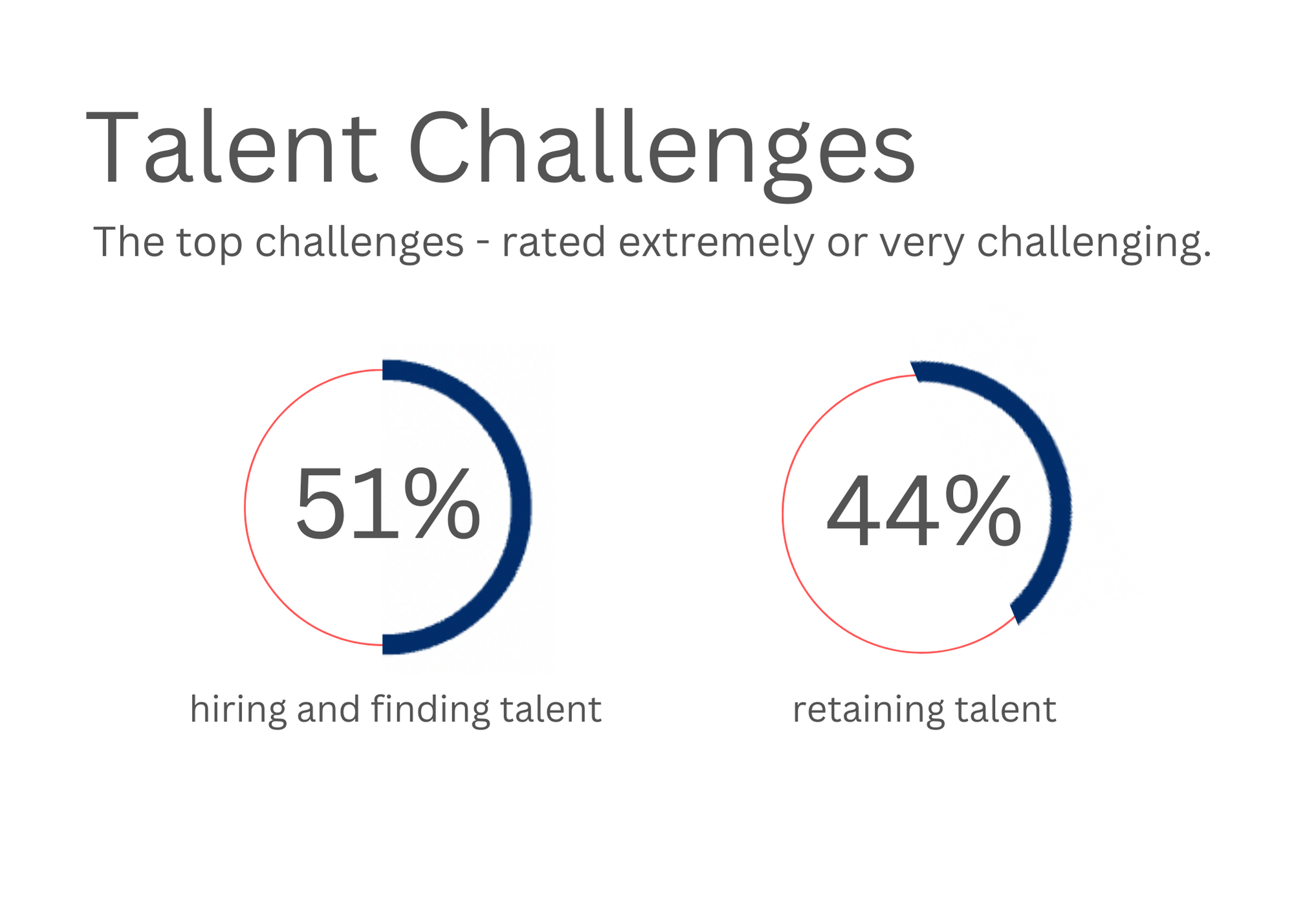 Talent Challenges

The top challenges - rated extremely or very challenging.

51%

hiring and finding talent

44%

retaining talent